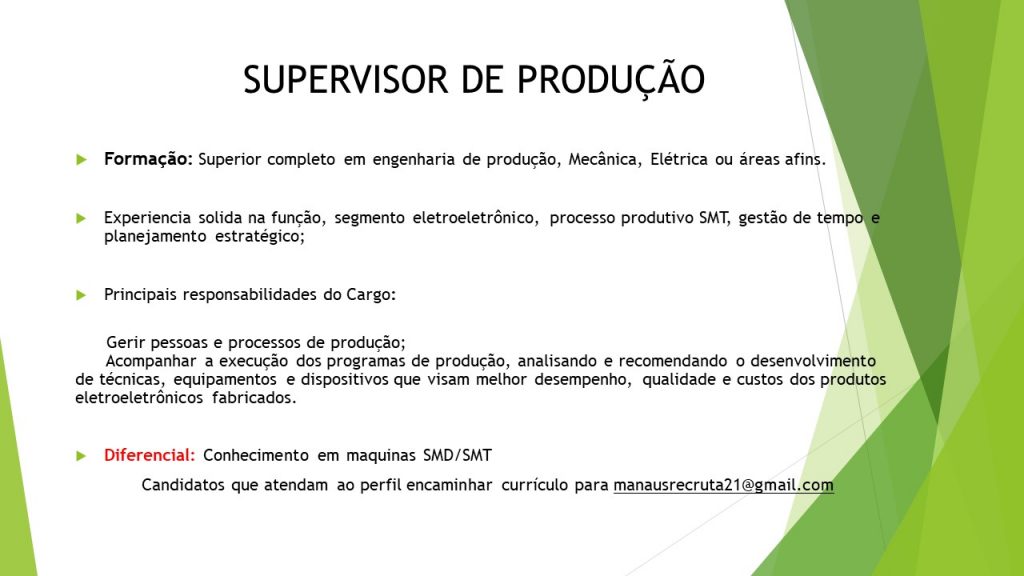 SUPERVISOR DE PRODUÇÃO

Formação: Superior completo em engenharia de produção, Mecânica, Elétrica ou áreas afins.

Experiencia solida na função, segmento eletroeletrônico, processo produtivo SMT, gestão de tempo e planejamento estratégico;

Principais responsabilidades do Cargo:

Gerir pessoas e processos de produção;
Acompanhar a execução dos programas de produção, analisando e recomendando o desenvolvimento de técnicas, equipamentos e dispositivos que visam melhor desempenho, qualidade e custos dos produtos eletroeletrônicos fabricados.

Diferencial: Conhecimento em maquinas SMD/SMT

Candidatos que atendam ao perfil encaminhar currículo para manausrecruta21@gmail.com